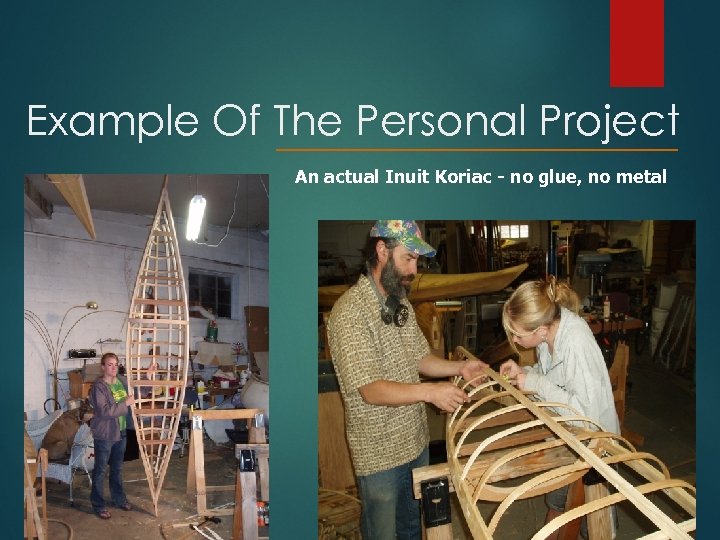 Example Of The Personal Project

An actual Inuit Koriac - no glue, no metal